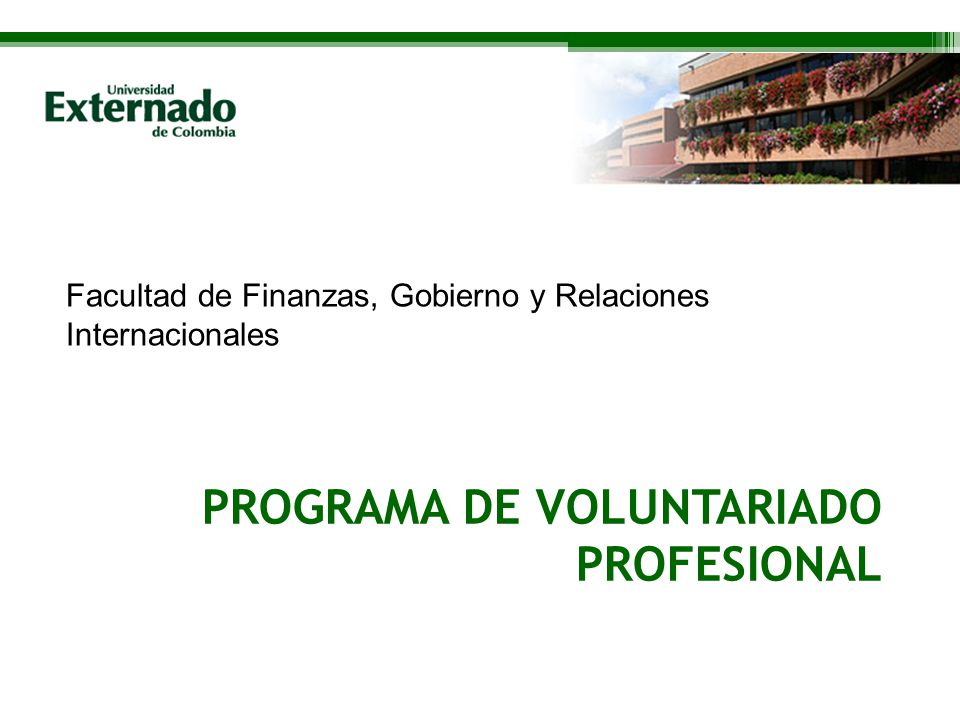 Universidad
Externado
de Colombia

Facultad de Finanzas, Gobierno y Relaciones Internacionales

PROGRAMA DE VOLUNTARIADO PROFESIONAL